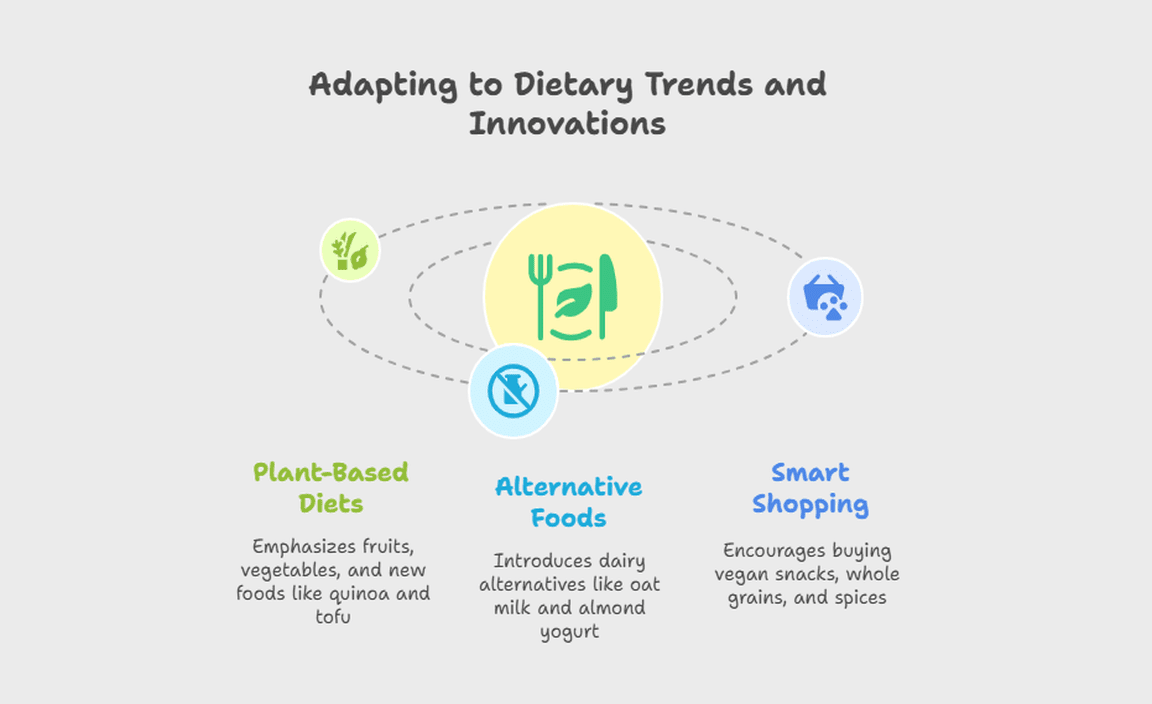 Adapting to Dietary Trends and Innovations

Plant-Based Diets

Emphasizes fruits, vegetables, and new foods like quinoa and tofu

Alternative Foods

Introduces dairy alternatives like oat milk and almond yogurt

Smart Shopping

Encourages buying vegan snacks, whole grains, and spices